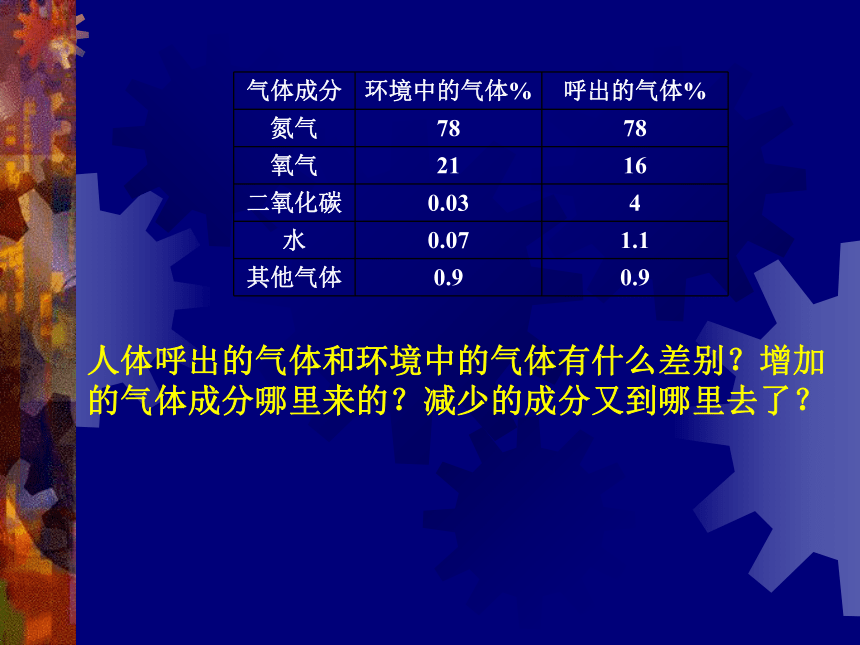 | 气体成分 | 环境中的气体% | 呼出的气体% |
|---|---|---|
| 氮气 | 78 | 78 |
| 氧气 | 21 | 16 |
| 二氧化碳 | 0.03 | 4 |
| 水 | 0.07 | 1.1 |
| 其他气体 | 0.9 | 0.9 |

人体呼出的气体和环境中的气体有什么差别？增加的气体成分哪里来的？减少的成分又到哪里去了？